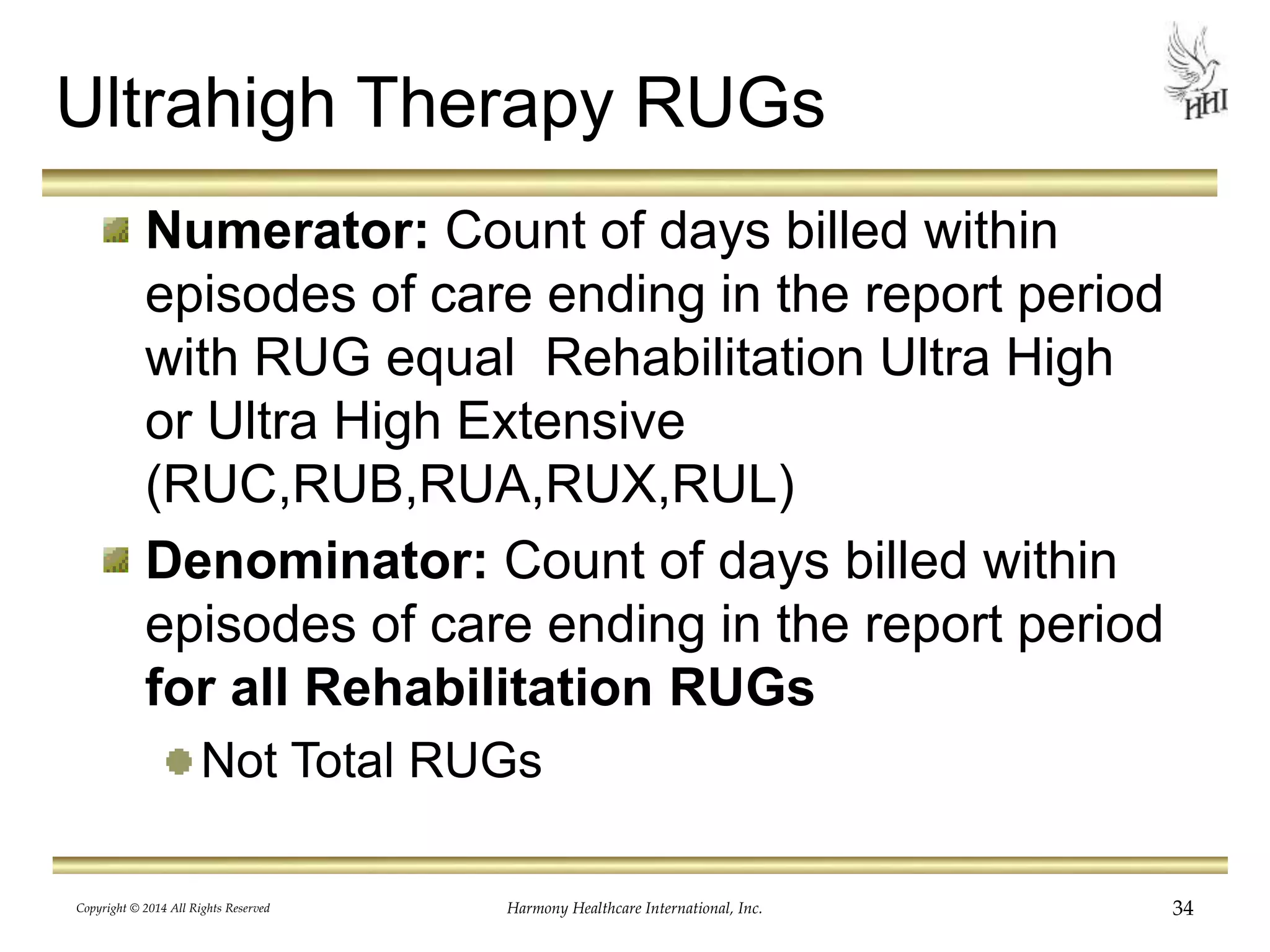 Ultrahigh Therapy RUGs

HHI

Numerator: Count of days billed within episodes of care ending in the report period with RUG equal  Rehabilitation Ultra High or Ultra High Extensive (RUC,RUB,RUA,RUX,RUL)

Denominator: Count of days billed within episodes of care ending in the report period for all Rehabilitation RUGs

Not Total RUGs

Copyright © 2014 All Rights Reserved

Harmony Healthcare International, Inc.

34